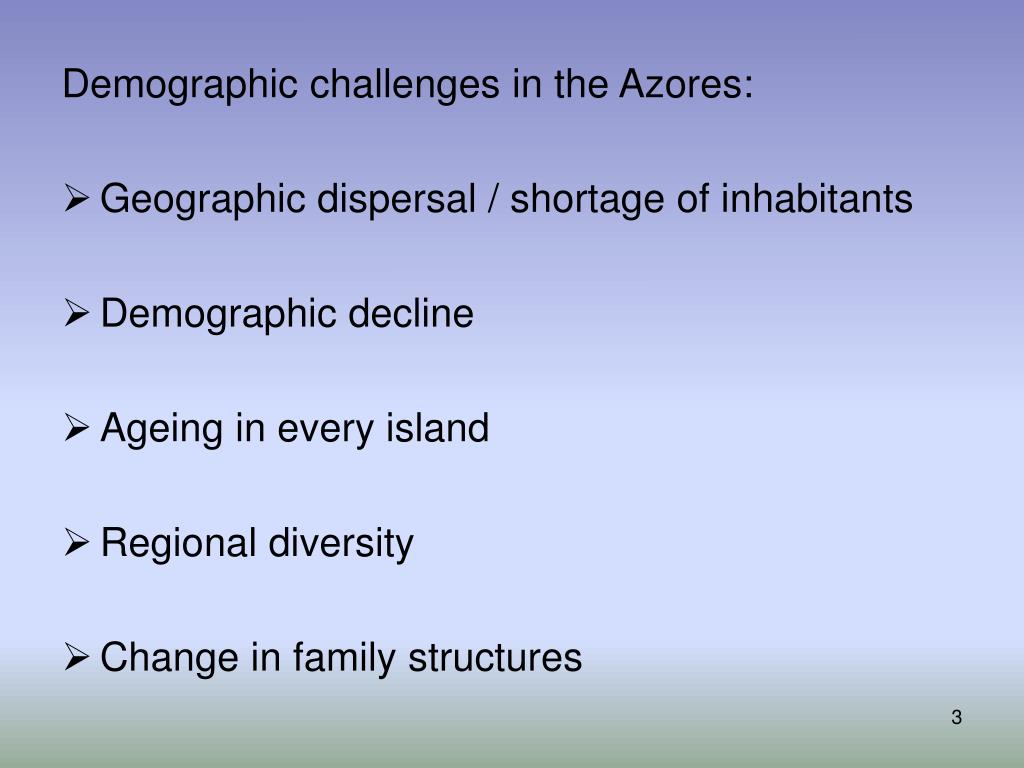 Demographic challenges in the Azores:

➢ Geographic dispersal / shortage of inhabitants

➢ Demographic decline

➢ Ageing in every island

➢ Regional diversity

➢ Change in family structures

3